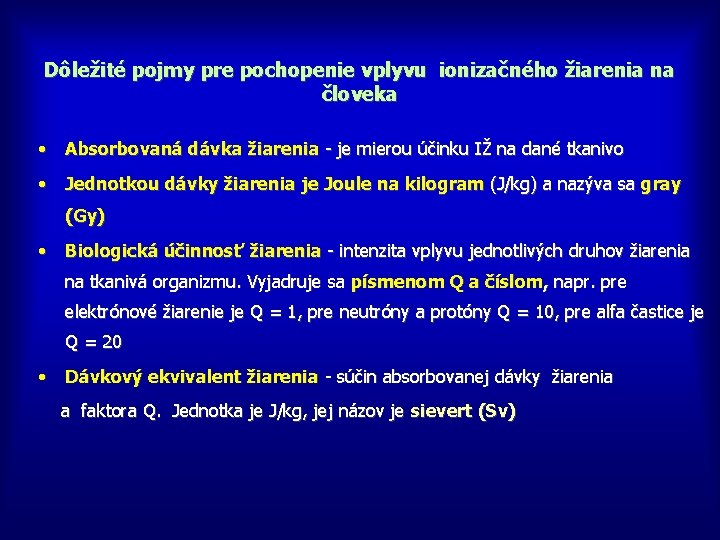 Dôležité pojmy pre pochopenie vplyvu ionizačného žiarenia na človeka

• Absorbovaná dávka žiarenia - je mierou účinku IŽ na dané tkanivo

• Jednotkou dávky žiarenia je Joule na kilogram (J/kg) a nazýva sa gray (Gy)

• Biologická účinnosť žiarenia - intenzita vplyvu jednotlivých druhov žiarenia na tkanivá organizmu. Vyjadruje sa písmenom Q a číslom, napr. pre elektrónové žiarenie je Q = 1, pre neutróny a protóny Q = 10, pre alfa častice je Q = 20

• Dávkový ekvivalent žiarenia - súčin absorbovanej dávky žiarenia a faktora Q. Jednotka je J/kg, jej názov je sievert (Sv)